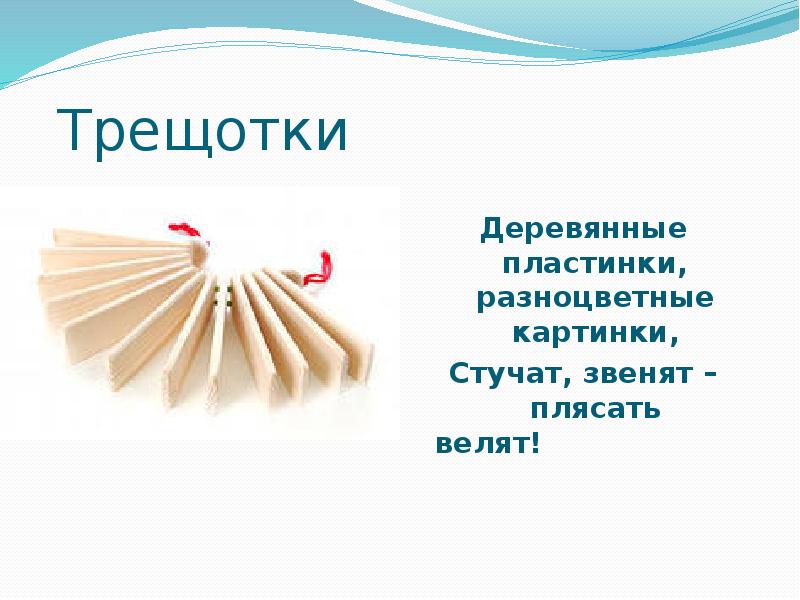 Трещотки

Деревянные пластинки, разноцветные картинки,
Стучат, звенят – плясать велят!